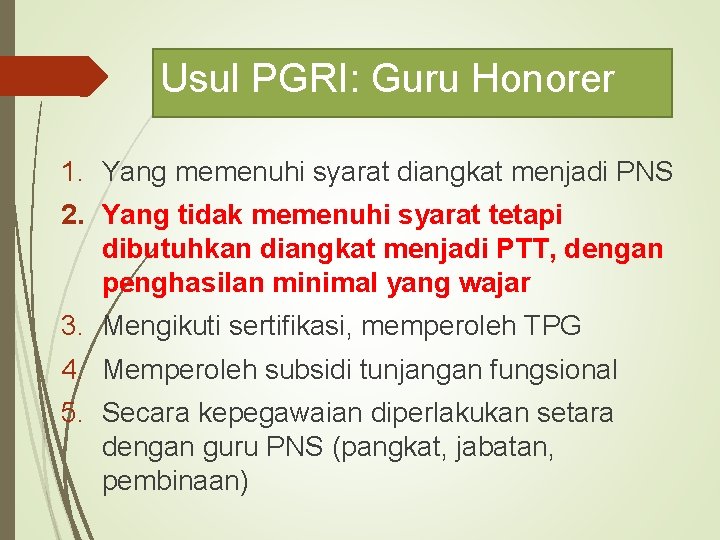 Usul PGRI: Guru Honorer

1. Yang memenuhi syarat diangkat menjadi PNS
2. Yang tidak memenuhi syarat tetapi dibutuhkan diangkat menjadi PTT, dengan penghasilan minimal yang wajar
3. Mengikuti sertifikasi, memperoleh TPG
4. Memperoleh subsidi tunjangan fungsional
5. Secara kepegawaian diperlakukan setara dengan guru PNS (pangkat, jabatan, pembinaan)